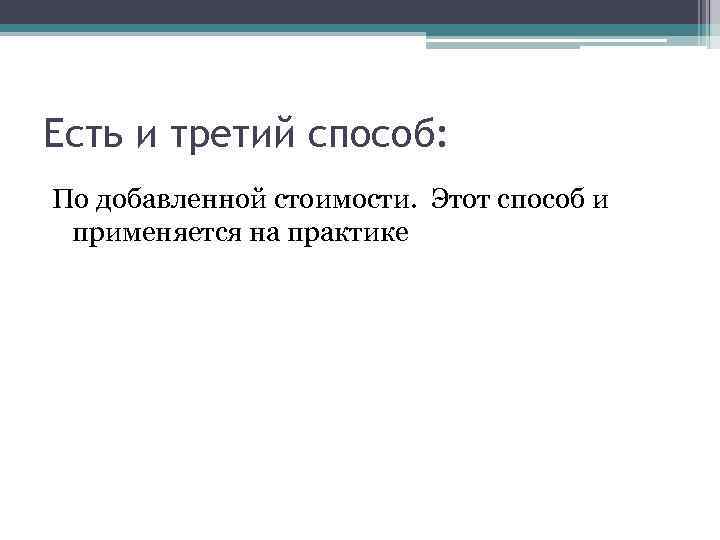 Есть и третий способ:

По добавленной стоимости. Этот способ и применяется на практике